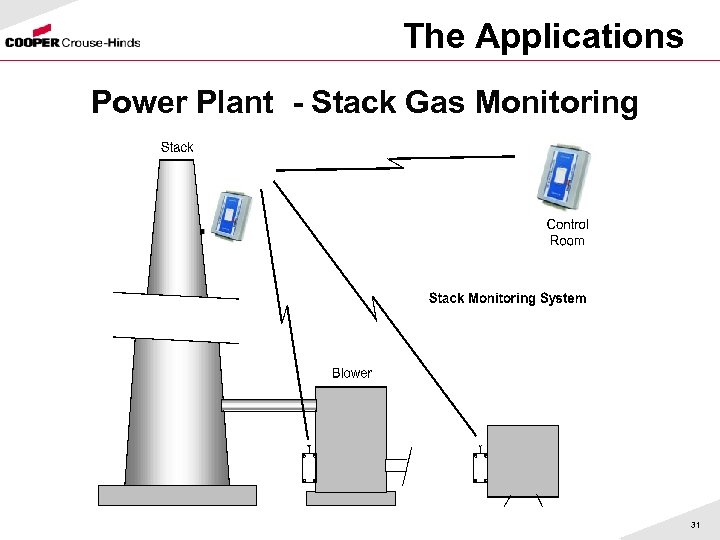 COOPER Crouse-Hinds

The Applications

Power Plant - Stack Gas Monitoring

Stack

Control Room

Stack Monitoring System

Blower

31